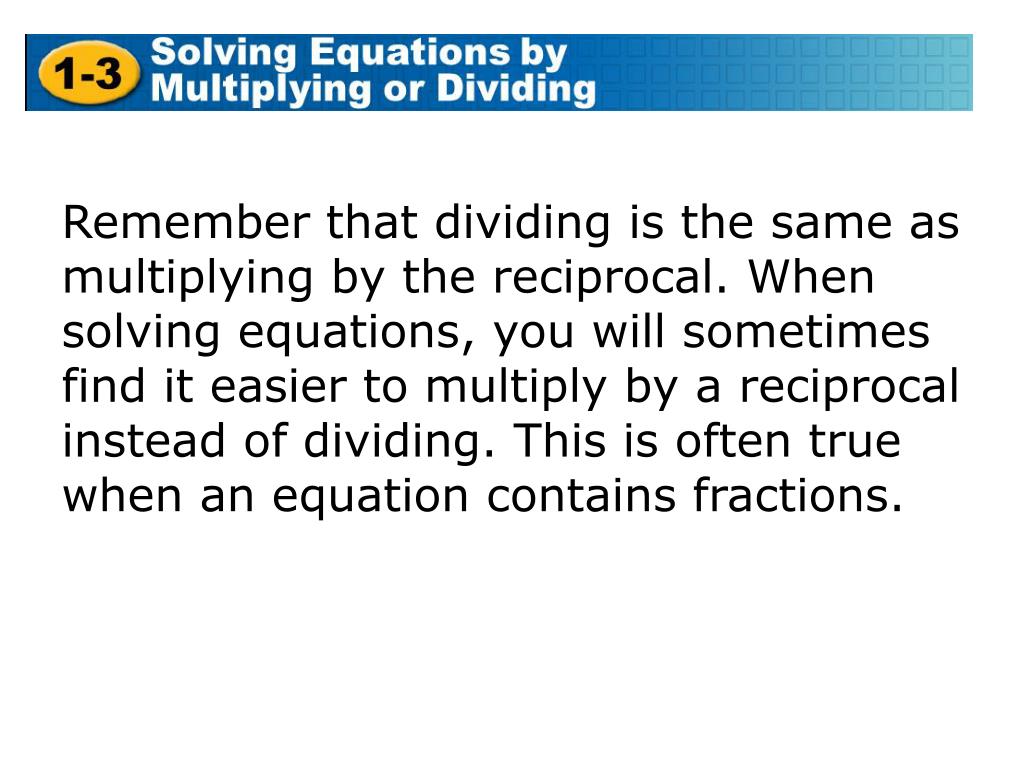 1-3 Solving Equations by Multiplying or Dividing

Remember that dividing is the same as multiplying by the reciprocal. When solving equations, you will sometimes find it easier to multiply by a reciprocal instead of dividing. This is often true when an equation contains fractions.